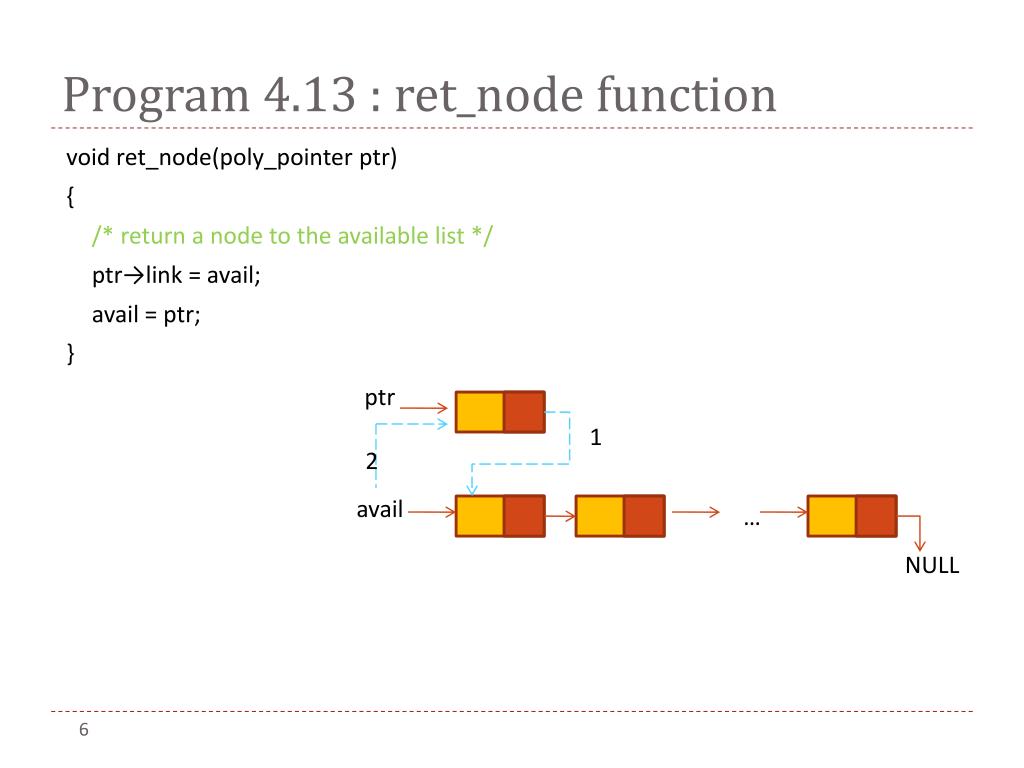 Program 4.13 : ret_node function

void ret_node(poly_pointer ptr)

{

/* return a node to the available list */

ptr→link = avail;

avail = ptr;

}

ptr

1

2

avail

…

NULL

6